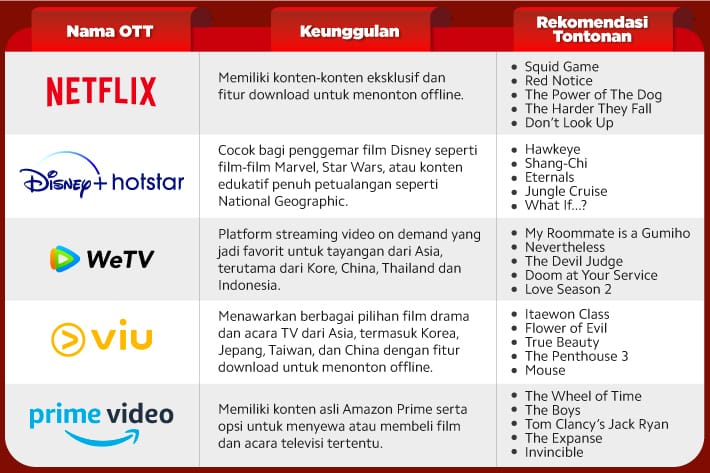 | Nama OTT | Keunggulan | Rekomendasi Tontonan |
|---|---|---|
| NETFLIX | Memiliki konten-konten eksklusif dan fitur download untuk menonton offline. | • Squid Game • Red Notice • The Power of The Dog • The Harder They Fall • Don't Look Up |
| Disney+ hotstar | Cocok bagi penggemar film Disney seperti film-film Marvel, Star Wars, atau konten edukatif penuh petualangan seperti National Geographic. | • Hawkeye • Shang-Chi • Eternals • Jungle Cruise • What If...? |
| WeTV | Platform streaming video on demand yang jadi favorit untuk tayangan dari Asia, terutama dari Kore, China, Thailand dan Indonesia. | • My Roommate is a Gumiho • Nevertheless • The Devil Judge • Doom at Your Service • Love Season 2 |
| viu | Menawarkan berbagai pilihan film drama dan acara TV dari Asia, termasuk Korea, Jepang, Taiwan, dan China dengan fitur download untuk menonton offline. | • Itaewon Class • Flower of Evil • True Beauty • The Penthouse 3 • Mouse |
| prime video | Memiliki konten asli Amazon Prime serta opsi untuk menyewa atau membeli film dan acara televisi tertentu. | • The Wheel of Time • The Boys • Tom Clancy's Jack Ryan • The Expanse • Invincible |